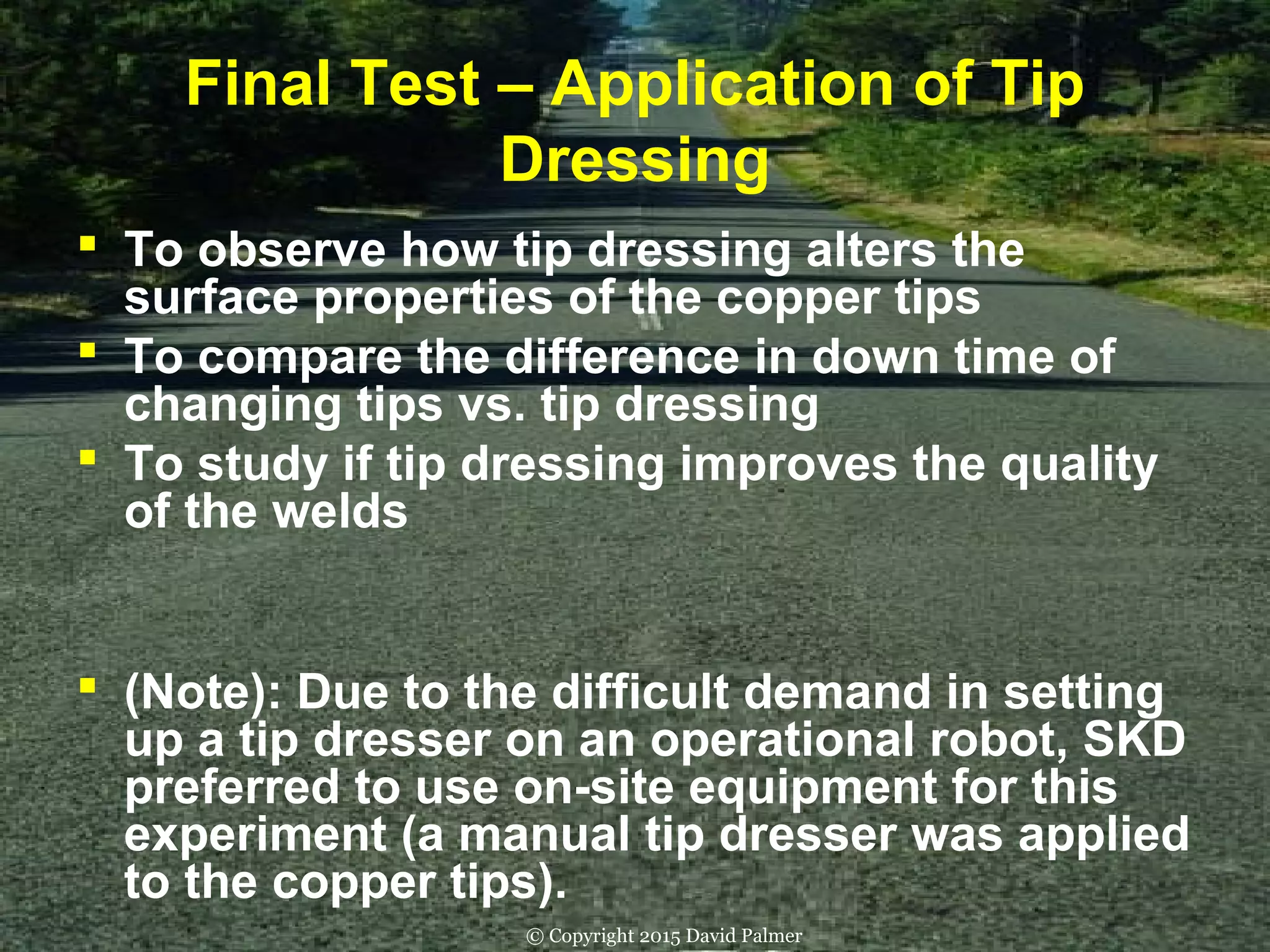 Final Test – Application of Tip Dressing

▪ To observe how tip dressing alters the surface properties of the copper tips
▪ To compare the difference in down time of changing tips vs. tip dressing
▪ To study if tip dressing improves the quality of the welds

▪ (Note): Due to the difficult demand in setting up a tip dresser on an operational robot, SKD preferred to use on-site equipment for this experiment (a manual tip dresser was applied to the copper tips).

© Copyright 2015 David Palmer